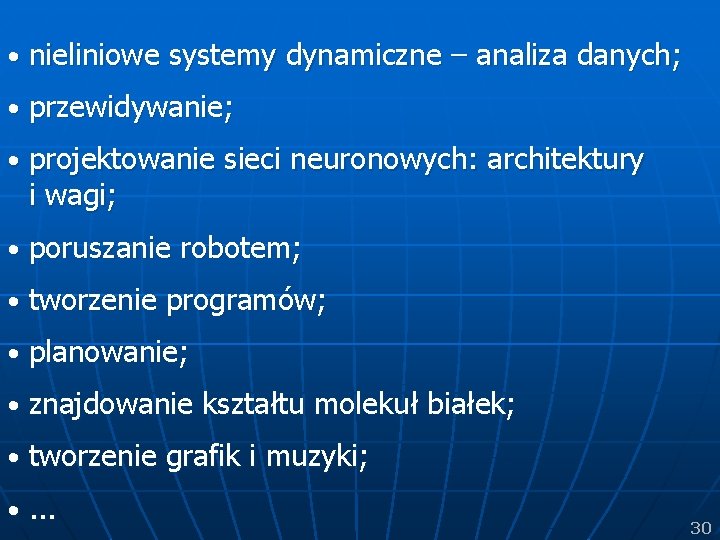 • nieliniowe systemy dynamiczne – analiza danych;

• przewidywanie;

• projektowanie sieci neuronowych: architektury i wagi;

• poruszanie robotem;

• tworzenie programów;

• planowanie;

• znajdowanie kształtu molekuł białek;

• tworzenie grafik i muzyki;

• ...

30